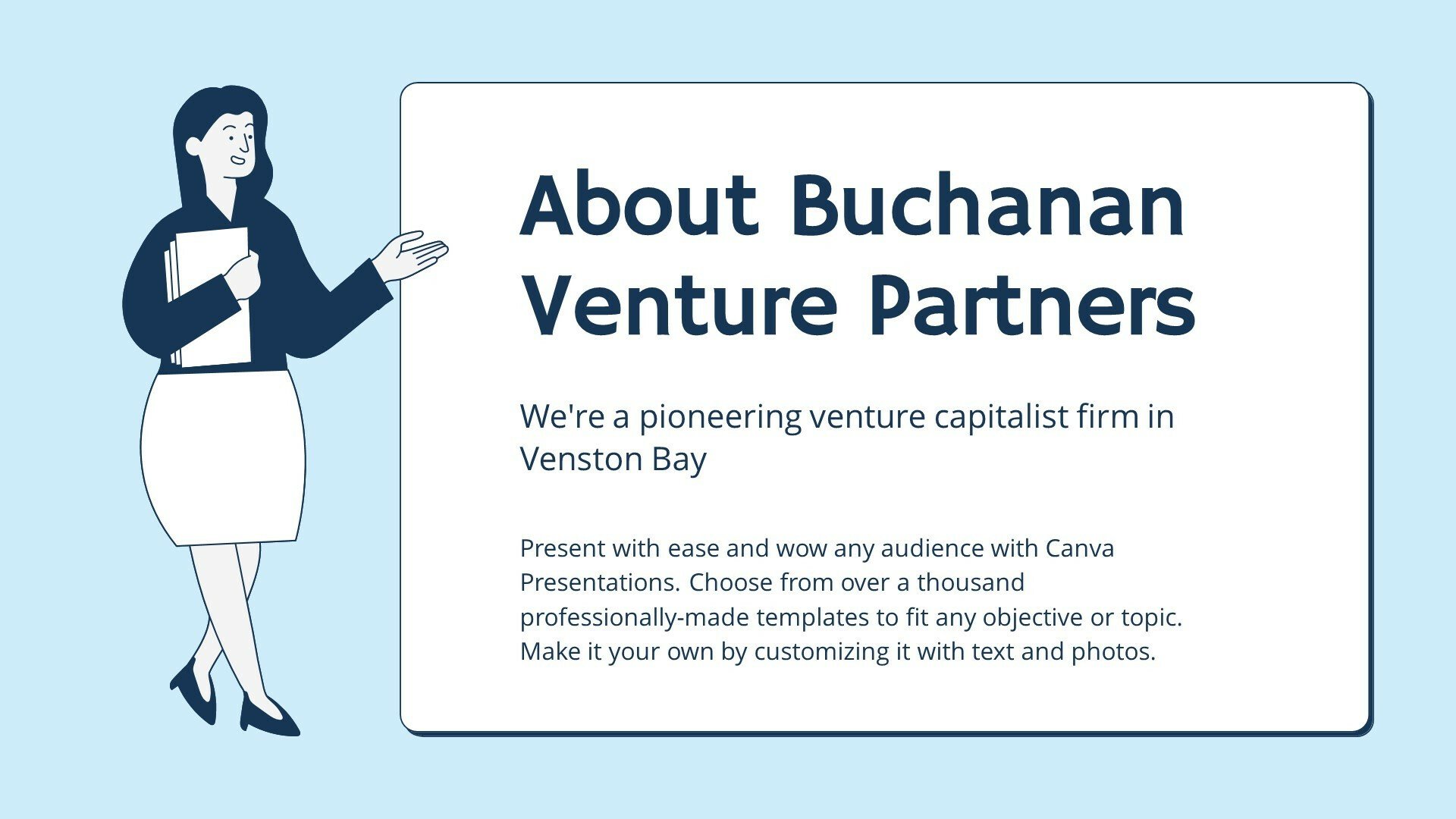 About Buchanan Venture Partners

We're a pioneering venture capitalist firm in Venston Bay

Present with ease and wow any audience with Canva Presentations. Choose from over a thousand professionally-made templates to fit any objective or topic. Make it your own by customizing it with text and photos.